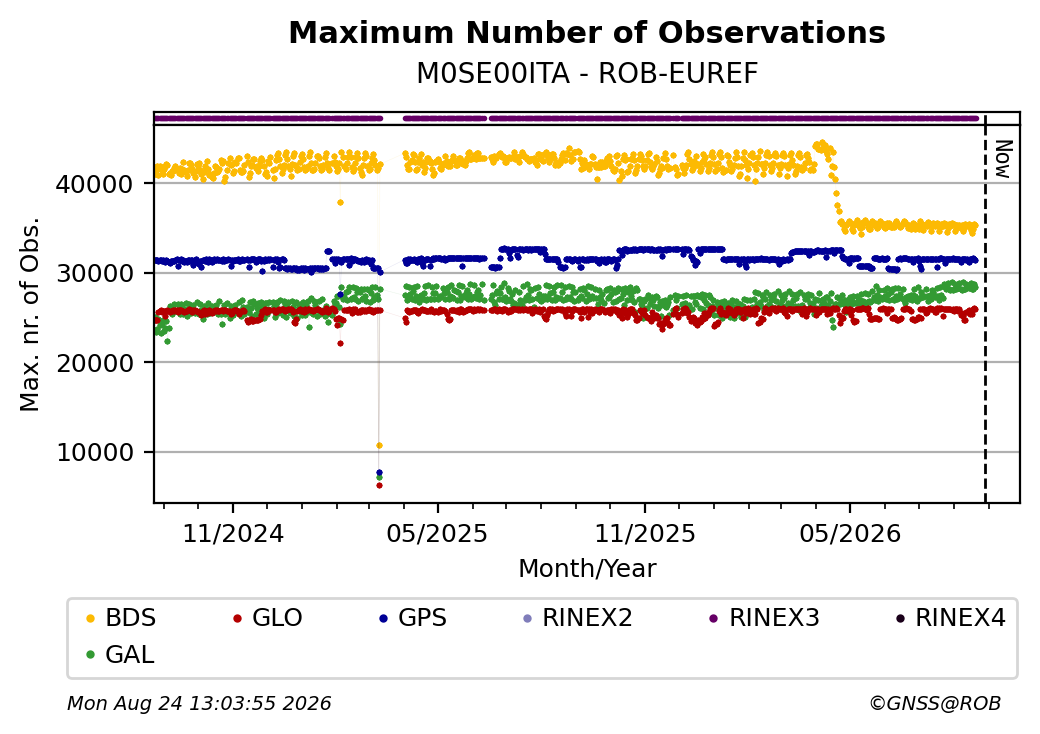 Maximum Number of Observations
M0SE00ITA - ROB-EUREF

Now

Max. nr. of Obs.

40000
30000
20000
10000

11/2024
05/2025
11/2025
05/2026

Month/Year

BDS
GLO
GPS
RINEX2
RINEX3
RINEX4
GAL

Mon Aug 24 13:03:55 2026
©GNSS@ROB